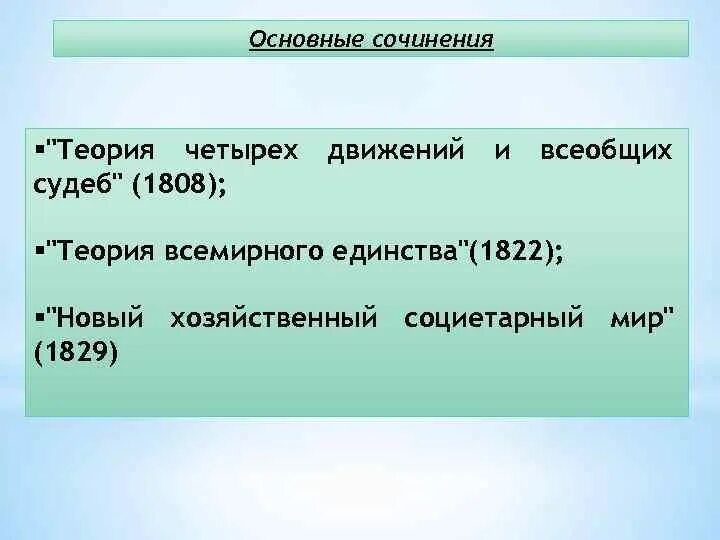 Основные сочинения

▪"Теория четырех движений и всеобщих судеб" (1808);

▪"Теория всемирного единства"(1822);

▪"Новый хозяйственный социетарный мир" (1829)